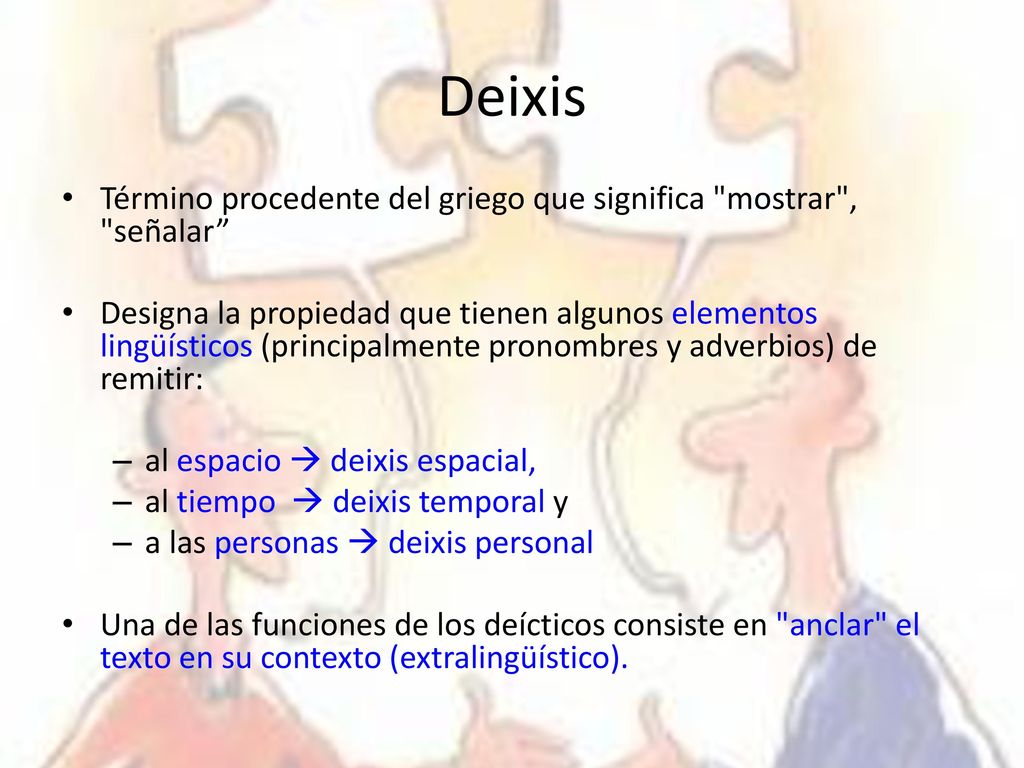 Deixis

• Término procedente del griego que significa "mostrar", "señalar”

• Designa la propiedad que tienen algunos elementos lingüísticos (principalmente pronombres y adverbios) de remitir:

– al espacio → deixis espacial,
– al tiempo → deixis temporal y
– a las personas → deixis personal

• Una de las funciones de los deícticos consiste en "anclar" el texto en su contexto (extralingüístico).